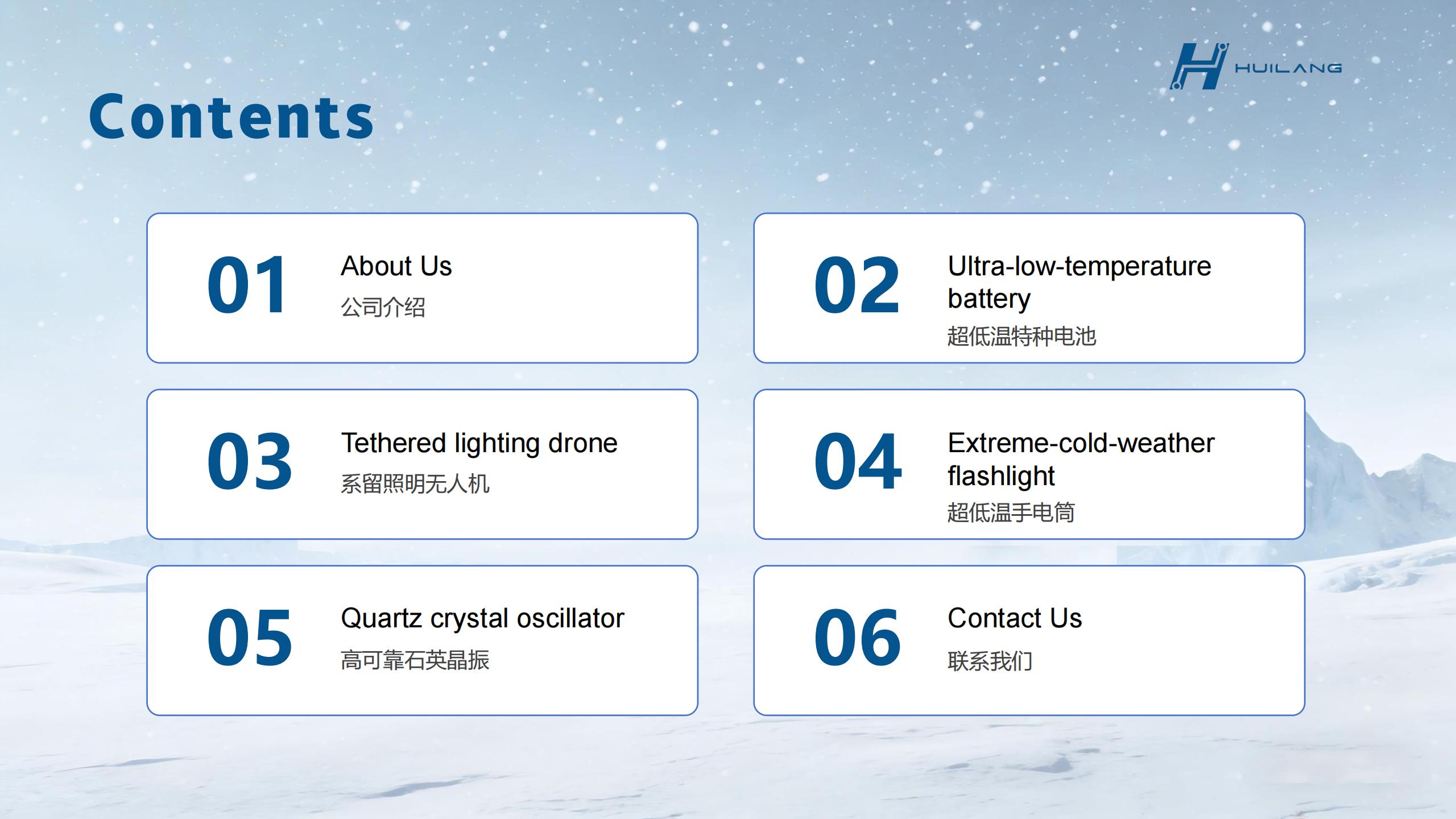 HUILANG

Contents

01
About Us
公司介绍

02
Ultra-low-temperature battery
超低温特种电池

03
Tethered lighting drone
系留照明无人机

04
Extreme-cold-weather flashlight
超低温手电筒

05
Quartz crystal oscillator
高可靠石英晶振

06
Contact Us
联系我们